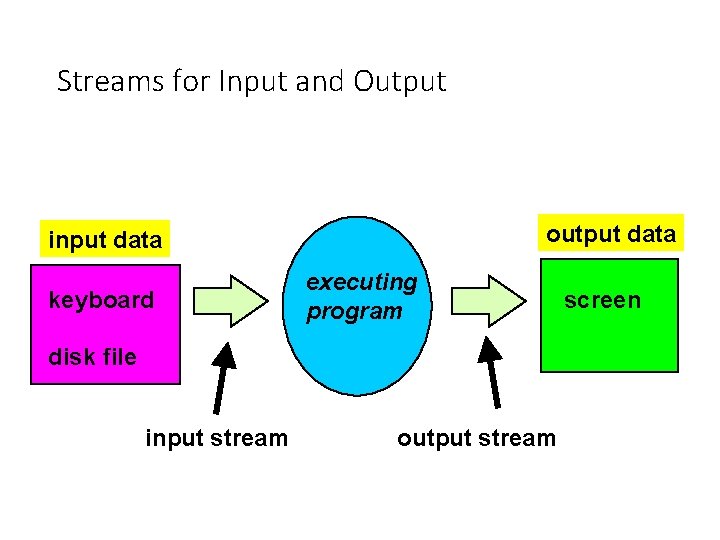 Streams for Input and Output

input data

keyboard

disk file

executing program

output data

screen

input stream

output stream